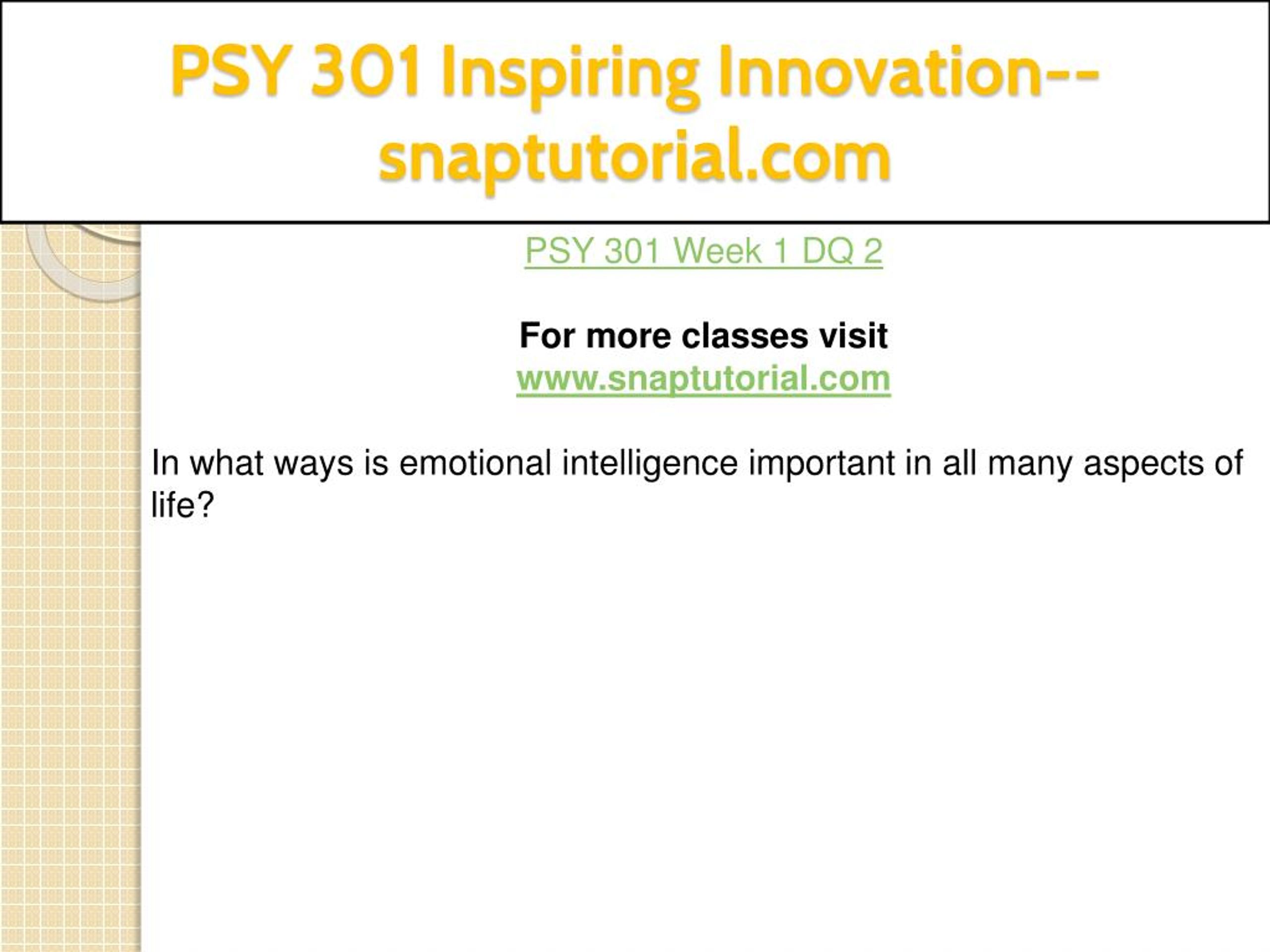 PSY 301 Inspiring Innovation--snaptutorial.com

PSY 301 Week 1 DQ 2

For more classes visit
www.snaptutorial.com

In what ways is emotional intelligence important in all many aspects of life?